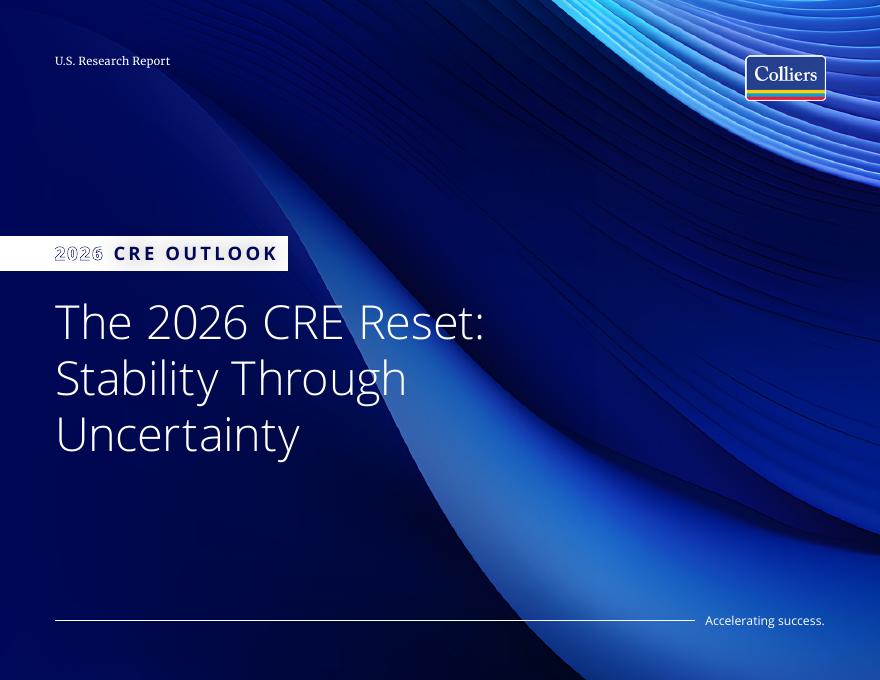 U.S. Research Report

Colliers

2026 CRE OUTLOOK

The 2026 CRE Reset: Stability Through Uncertainty

Accelerating success.